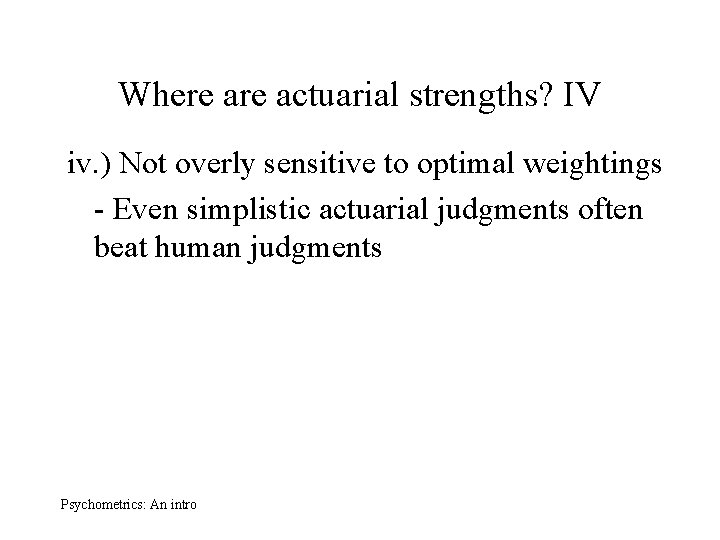 Where are actuarial strengths? IV

iv.) Not overly sensitive to optimal weightings

- Even simplistic actuarial judgments often beat human judgments

Psychometrics: An intro